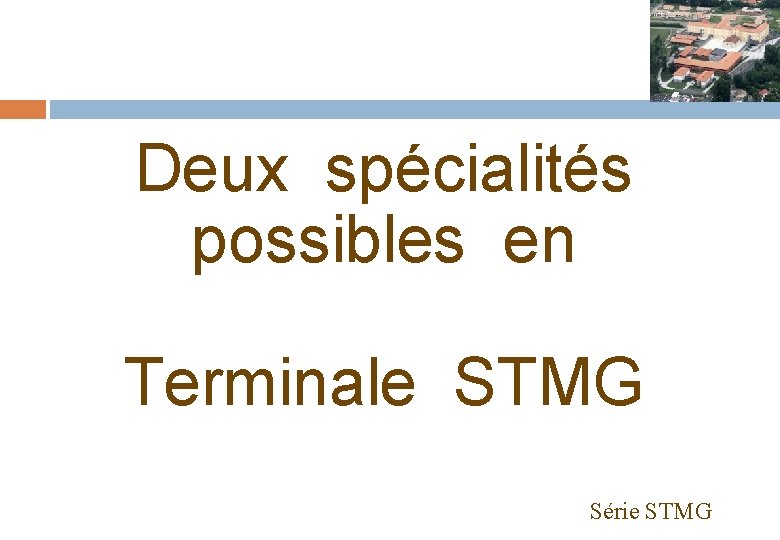 Deux spécialités possibles en

Terminale STMG

Série STMG